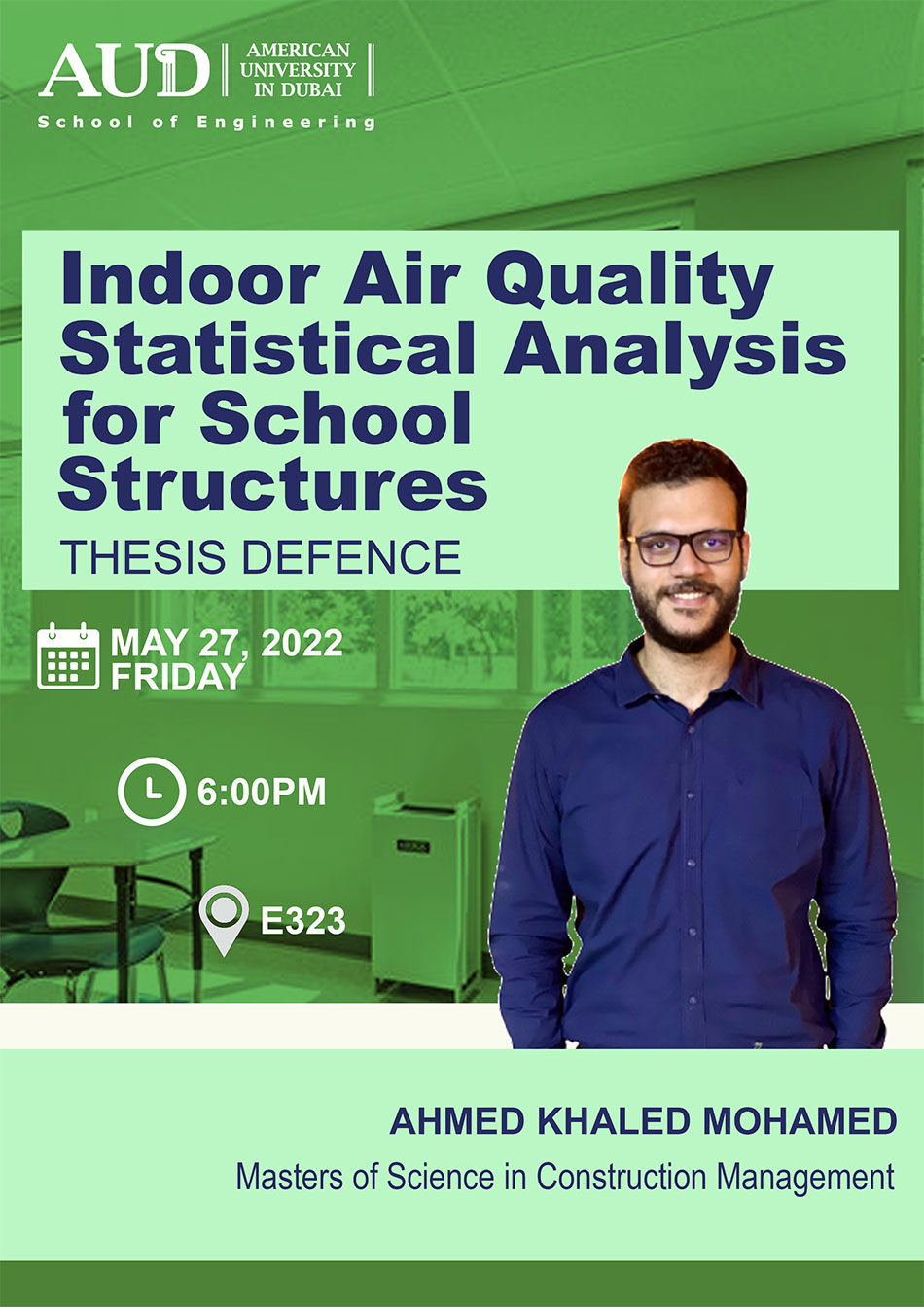 AUD AMERICAN UNIVERSITY IN DUBAI
School of Engineering

Indoor Air Quality Statistical Analysis for School Structures
THESIS DEFENCE

MAY 27, 2022
FRIDAY

6:00PM

E323

AHMED KHALED MOHAMED
Masters of Science in Construction Management